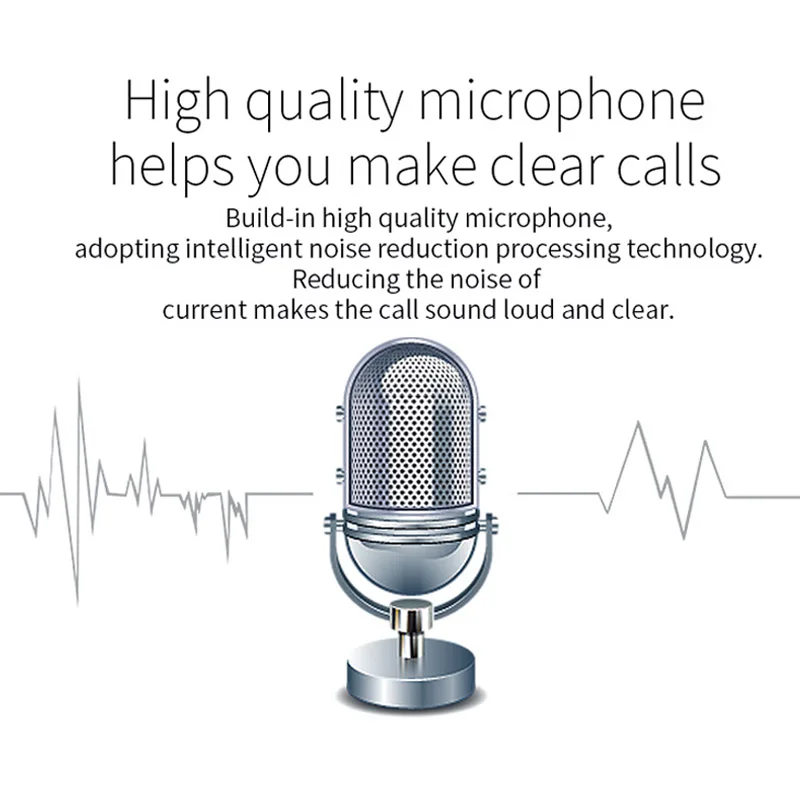 High quality microphone helps you make clear calls

Build-in high quality microphone, adopting intelligent noise reduction processing technology. Reducing the noise of current makes the call sound loud and clear.